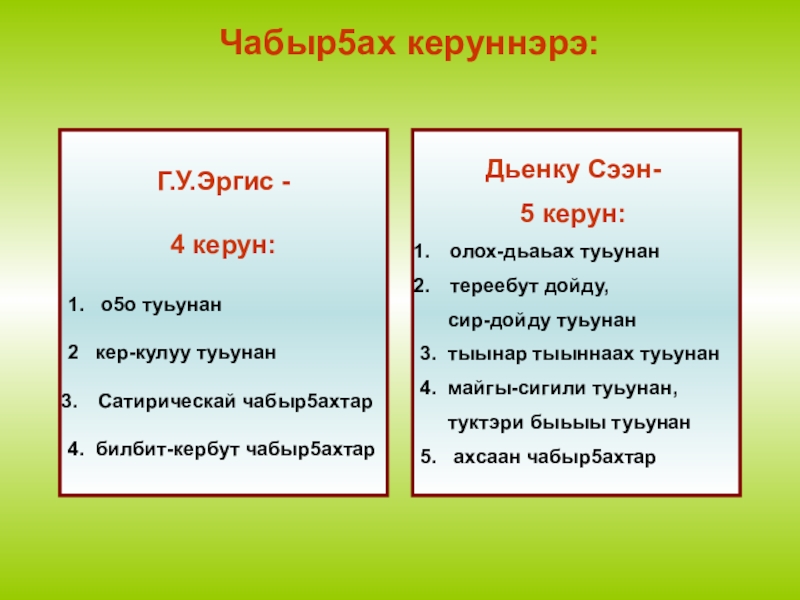 Чабыр5ах керуннэрэ:

Г.У.Эргис -

4 керун:

1. о5о туьунан

2 кер-кулуу туьунан

3. Сатирическай чабыр5ахтар

4. билбит-кербут чабыр5ахтар

Дьенку Сээн-

5 керун:

1. олох-дьаьах туьунан

2. тереебут дойду, сир-дойду туьунан

3. тыынар тыыннаах туьунан

4. майгы-сигили туьунан, туктэри быьыы туьунан

5. ахсаан чабыр5ахтар